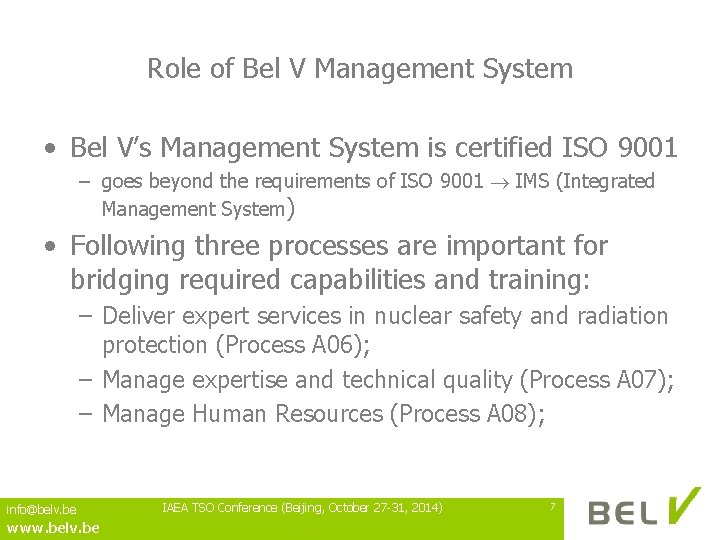 Role of Bel V Management System

• Bel V's Management System is certified ISO 9001
– goes beyond the requirements of ISO 9001 $\rightarrow$ IMS (Integrated Management System)

• Following three processes are important for bridging required capabilities and training:
– Deliver expert services in nuclear safety and radiation protection (Process A06);
– Manage expertise and technical quality (Process A07);
– Manage Human Resources (Process A08);

info@belv.be
www.belv.be
IAEA TSO Conference (Beijing, October 27-31, 2014)
7
BEL V